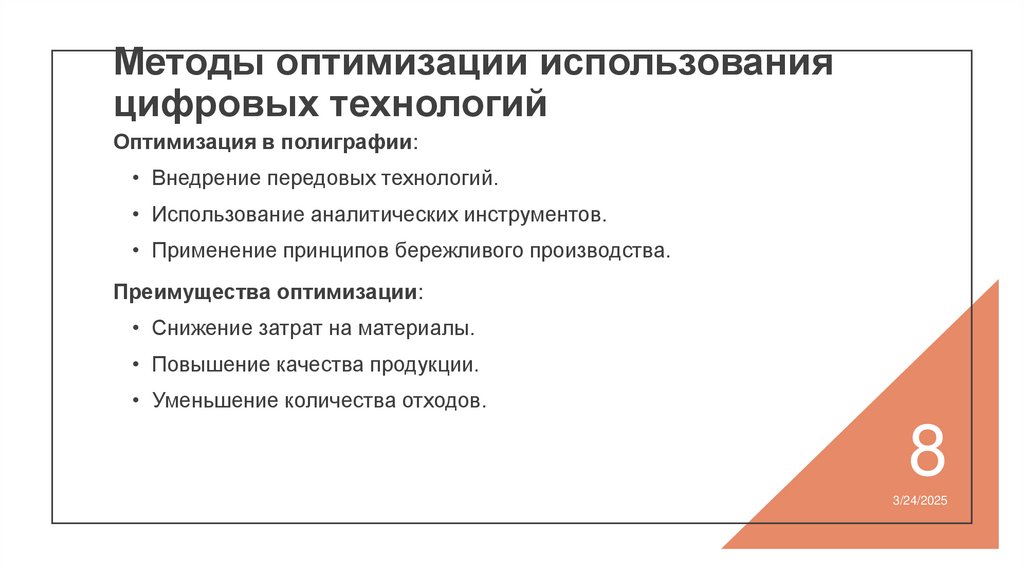 Методы оптимизации использования цифровых технологий

Оптимизация в полиграфии:

• Внедрение передовых технологий.

• Использование аналитических инструментов.

• Применение принципов бережливого производства.

Преимущества оптимизации:

• Снижение затрат на материалы.

• Повышение качества продукции.

• Уменьшение количества отходов.

8

3/24/2025